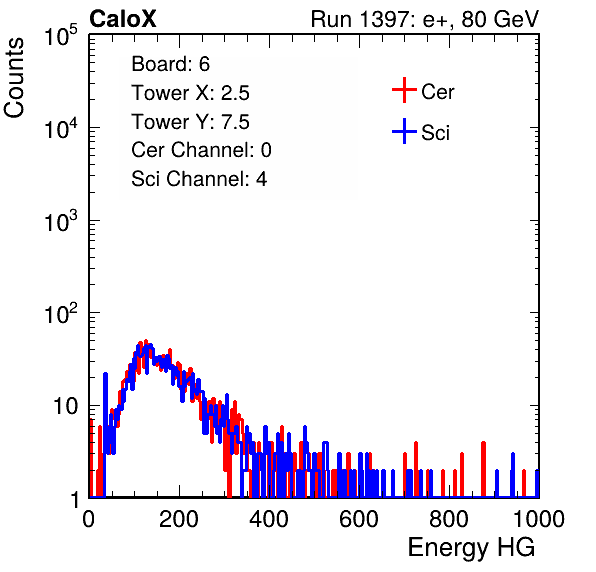 CaloX

Run 1397: e+, 80 GeV

Counts

$10^5$

$10^4$

$10^3$

$10^2$

10

1

Board: 6

Tower X: 2.5

Tower Y: 7.5

Cer Channel: 0

Sci Channel: 4

Cer

Sci

0

200

400

600

800

1000

Energy HG